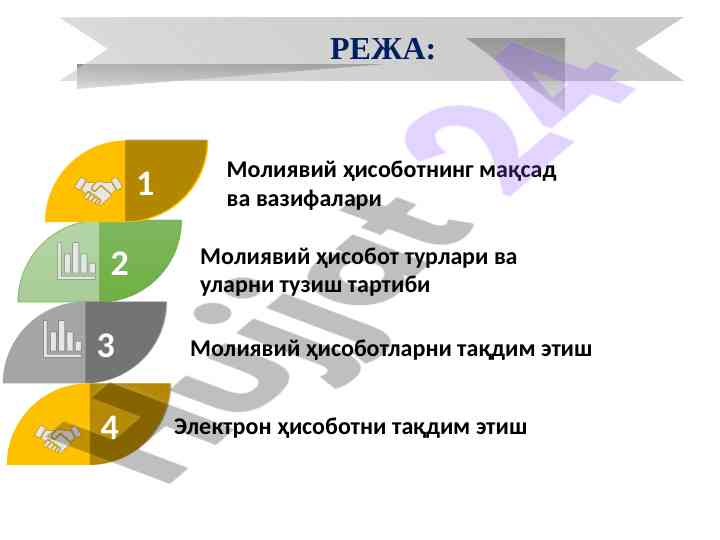 РЕЖА:

1 Молиявий ҳисоботнинг мақсад ва вазифалари

2 Молиявий ҳисобот турлари ва уларни тузиш тартиби

3 Молиявий ҳисоботларни тақдим этиш

4 Электрон ҳисоботни тақдим этиш

hujjat 24